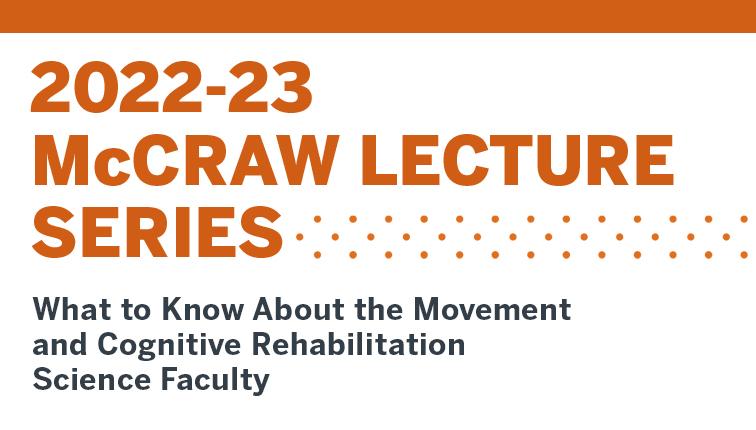 2022-23 McCRAW LECTURE SERIES

What to Know About the Movement and Cognitive Rehabilitation Science Faculty